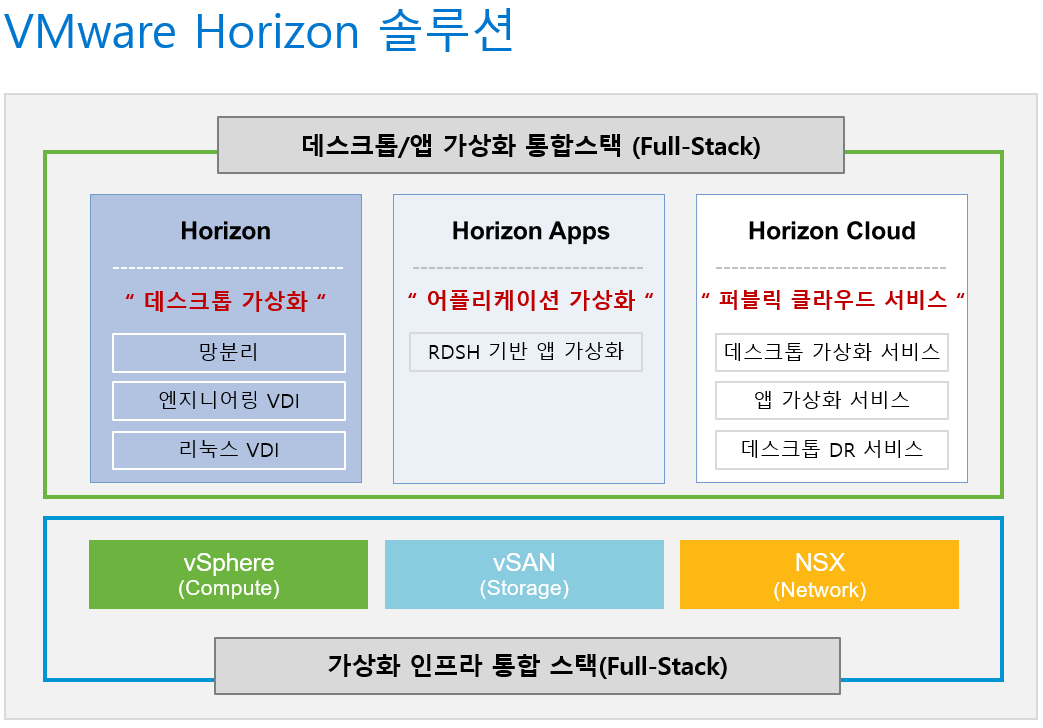 VMware Horizon 솔루션

데스크톱/앱 가상화 통합스택 (Full-Stack)

Horizon

" 데스크톱 가상화 "

망분리

엔지니어링 VDI

리눅스 VDI

Horizon Apps

" 어플리케이션 가상화 "

RDSH 기반 앱 가상화

Horizon Cloud

" 퍼블릭 클라우드 서비스 "

데스크톱 가상화 서비스

앱 가상화 서비스

데스크톱 DR 서비스

vSphere (Compute)

vSAN (Storage)

NSX (Network)

가상화 인프라 통합 스택(Full-Stack)